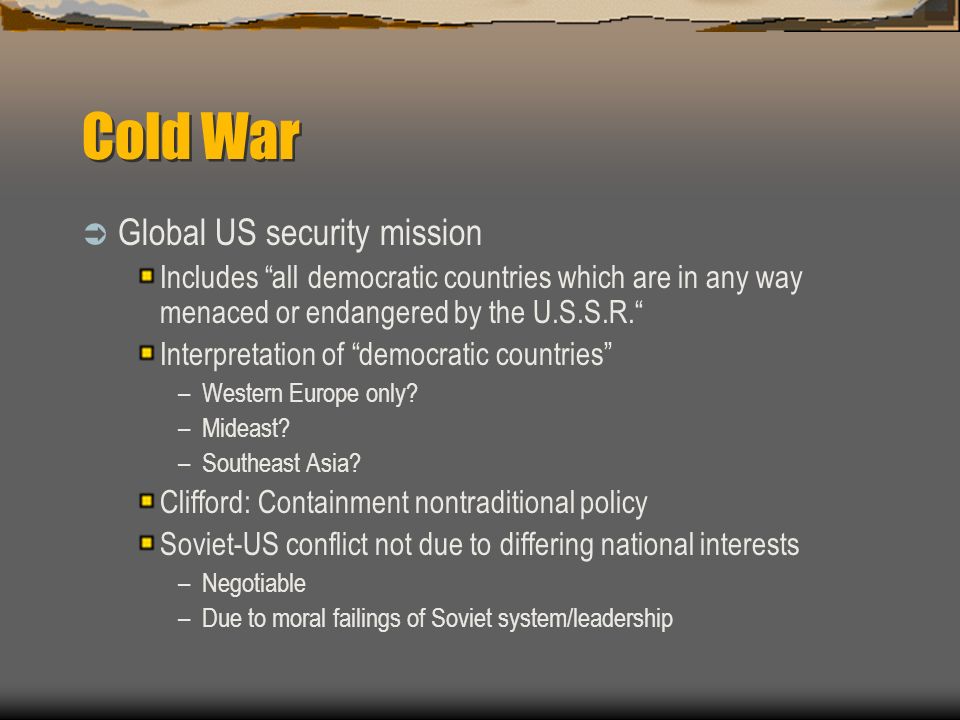 Cold War

Global US security mission

Includes “all democratic countries which are in any way menaced or endangered by the U.S.S.R.“

Interpretation of “democratic countries”

– Western Europe only?
– Mideast?
– Southeast Asia?

Clifford: Containment nontraditional policy

Soviet-US conflict not due to differing national interests

– Negotiable
– Due to moral failings of Soviet system/leadership